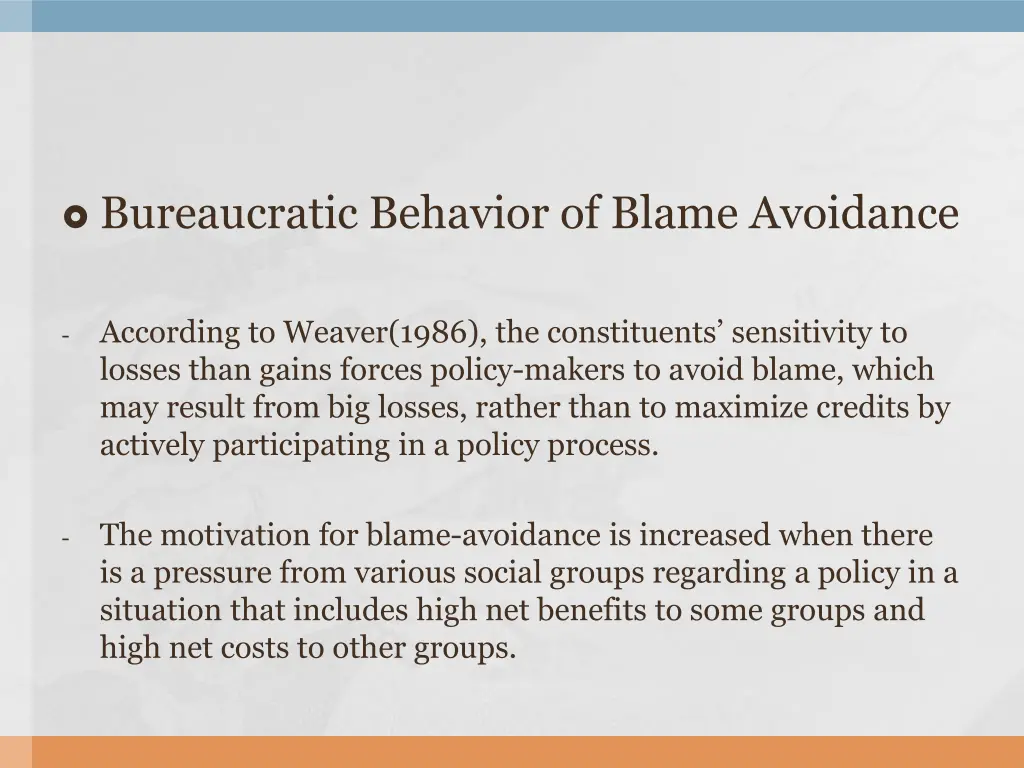 Bureaucratic Behavior of Blame Avoidance

- According to Weaver(1986), the constituents’ sensitivity to losses than gains forces policy-makers to avoid blame, which may result from big losses, rather than to maximize credits by actively participating in a policy process.

- The motivation for blame-avoidance is increased when there is a pressure from various social groups regarding a policy in a situation that includes high net benefits to some groups and high net costs to other groups.